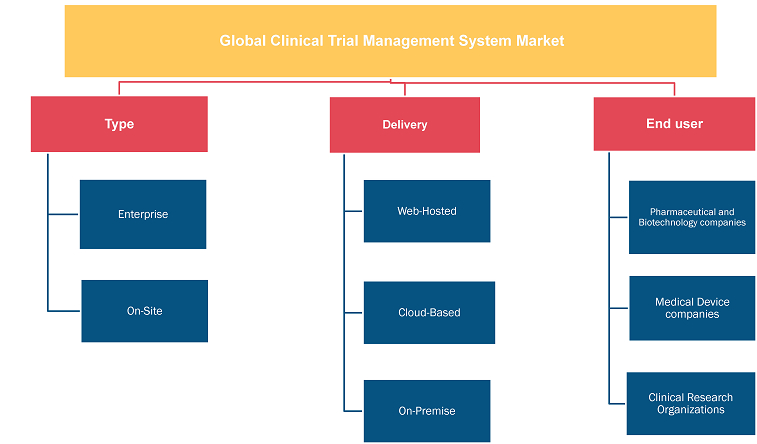 Global Clinical Trial Management System Market

Type

Enterprise

On-Site

Delivery

Web-Hosted

Cloud-Based

On-Premise

End user

Pharmaceutical and Biotechnology companies

Medical Device companies

Clinical Research Organizations